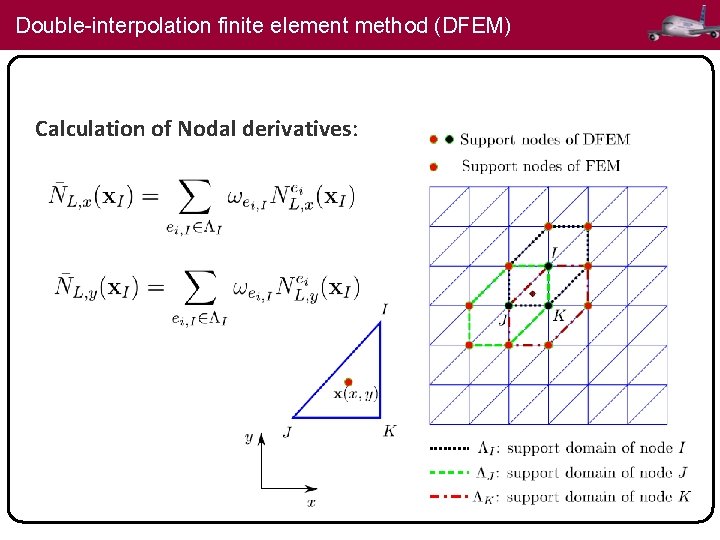 Double-interpolation finite element method (DFEM)

Calculation of Nodal derivatives:

$\bar{N}_{L,x}(\mathbf{x}_I) = \sum_{e_{i,I} \in \Lambda_I} \omega_{e_{i,I}} N_{L,x}^{e_i}(\mathbf{x}_I)$

$\bar{N}_{L,y}(\mathbf{x}_I) = \sum_{e_{i,I} \in \Lambda_I} \omega_{e_{i,I}} N_{L,y}^{e_i}(\mathbf{x}_I)$

$I$

$\mathbf{x}(x, y)$

$J$

$K$

$y$

$x$

Support nodes of DFEM

Support nodes of FEM

$I$

$J$

$K$

$\Lambda_I$: support domain of node $I$

$\Lambda_J$: support domain of node $J$

$\Lambda_K$: support domain of node $K$